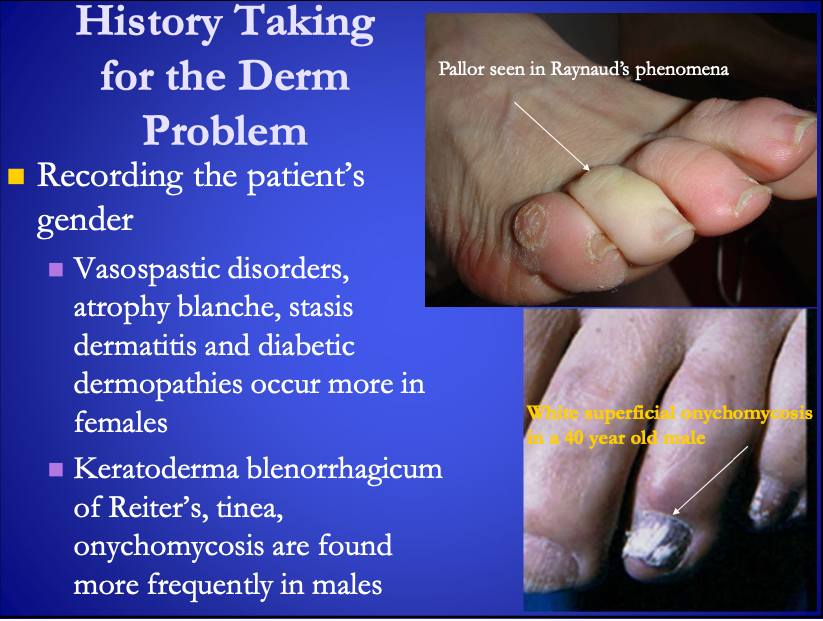 History Taking for the Derm Problem

Recording the patient's gender

Vasospastic disorders, atrophy blanche, stasis dermatitis and diabetic dermopathies occur more in females

Keratoderma blenorrhagicum of Reiter's, tinea, onychomycosis are found more frequently in males

Pallor seen in Raynaud's phenomena

White superficial onychomycosis in a 40 year old male